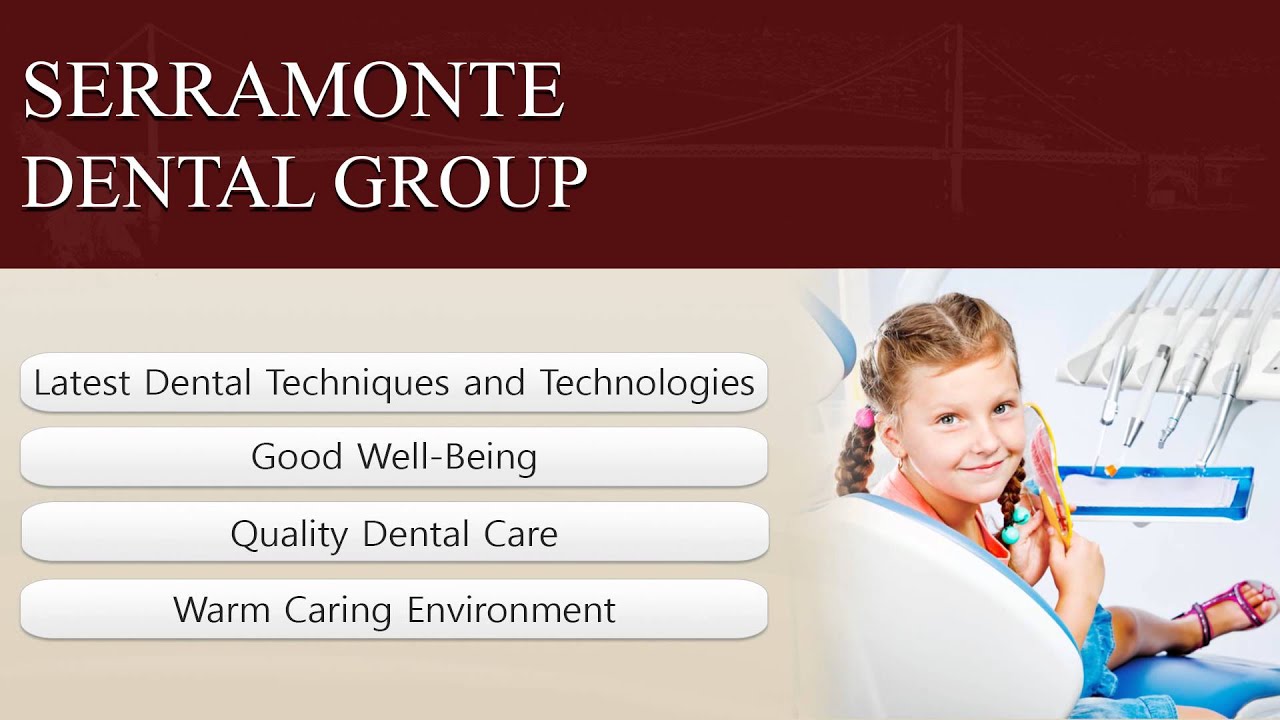 SERRAMONTE
DENTAL GROUP

Latest Dental Techniques and Technologies

Good Well-Being

Quality Dental Care

Warm Caring Environment